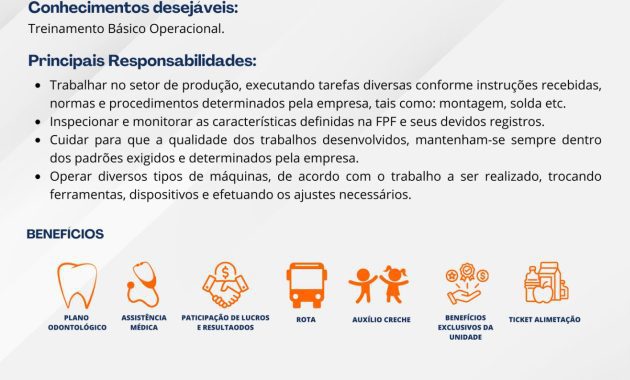 Conhecimentos desejáveis:
Treinamento Básico Operacional.

Principais Responsabilidades:
• Trabalhar no setor de produção, executando tarefas diversas conforme instruções recebidas, normas e procedimentos determinados pela empresa, tais como: montagem, solda etc.
• Inspecionar e monitorar as características definidas na FPF e seus devidos registros.
• Cuidar para que a qualidade dos trabalhos desenvolvidos, mantenham-se sempre dentro dos padrões exigidos e determinados pela empresa.
• Operar diversos tipos de máquinas, de acordo com o trabalho a ser realizado, trocando ferramentas, dispositivos e efetuando os ajustes necessários.

BENEFÍCIOS

PLANO ODONTOLÓGICO

ASSISTÊNCIA MÉDICA

PATICIPAÇÃO DE LUCROS E RESULTAODOS

ROTA

AUXÍLIO CRECHE

BENEFÍCIOS EXCLUSIVOS DA UNIDADE

TICKET ALIMETAÇÃO